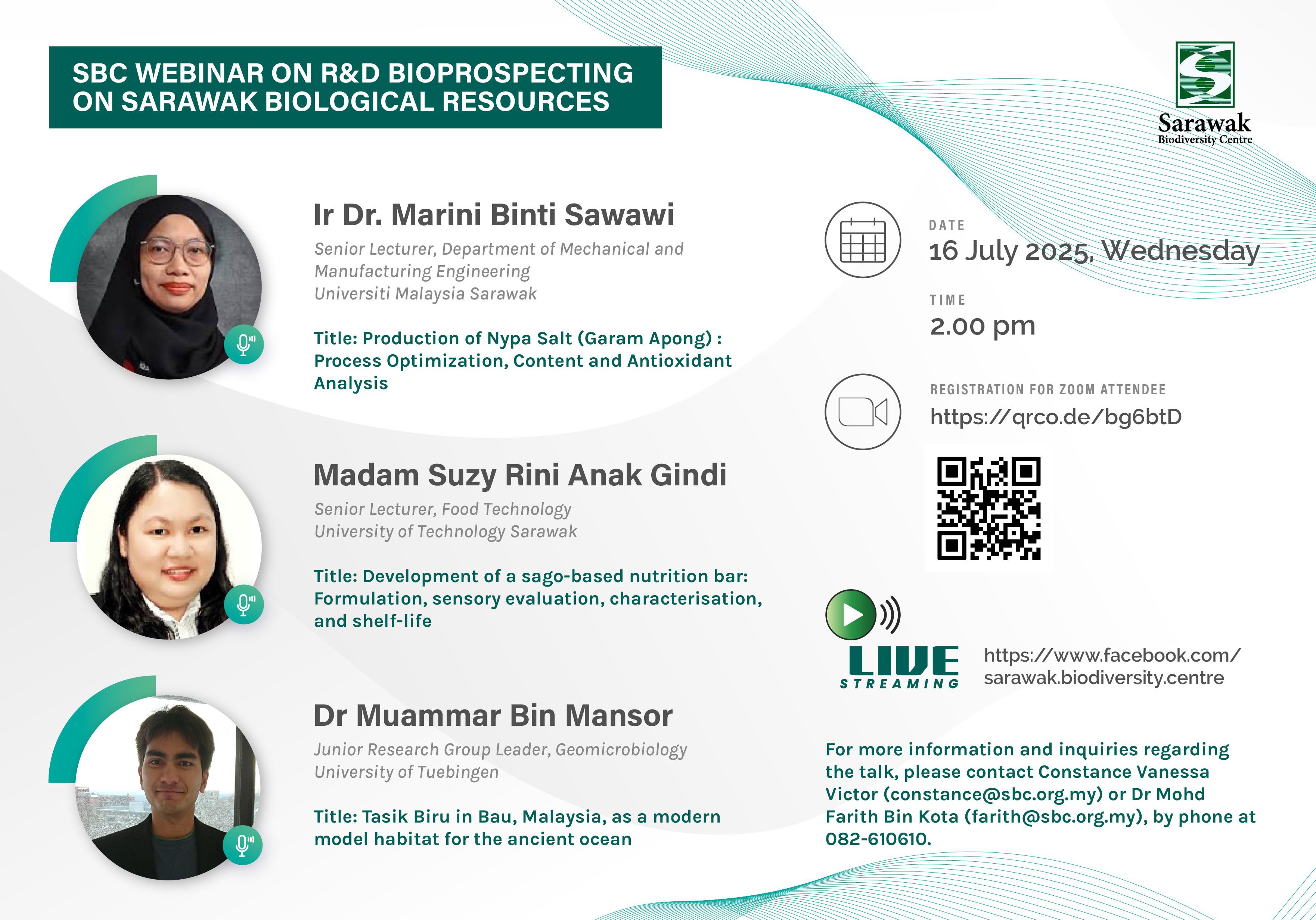 SBC WEBINAR ON R&D BIOPROSPECTING ON SARAWAK BIOLOGICAL RESOURCES

Sarawak
Biodiversity Centre

Ir Dr. Marini Binti Sawawi

Senior Lecturer, Department of Mechanical and Manufacturing Engineering
Universiti Malaysia Sarawak

Title: Production of Nypa Salt (Garam Apong) : Process Optimization, Content and Antioxidant Analysis

Madam Suzy Rini Anak Gindi

Senior Lecturer, Food Technology
University of Technology Sarawak

Title: Development of a sago-based nutrition bar: Formulation, sensory evaluation, characterisation, and shelf-life

Dr Muammar Bin Mansor

Junior Research Group Leader, Geomicrobiology
University of Tuebingen

Title: Tasik Biru in Bau, Malaysia, as a modern model habitat for the ancient ocean

DATE
16 July 2025, Wednesday

TIME
2.00 pm

REGISTRATION FOR ZOOM ATTENDEE
https://qrco.de/bg6btD

LIVE STREAMING
https://www.facebook.com/sarawak.biodiversity.centre

For more information and inquiries regarding the talk, please contact Constance Vanessa Victor (constance@sbc.org.my) or Dr Mohd Farith Bin Kota (farith@sbc.org.my), by phone at 082-610610.